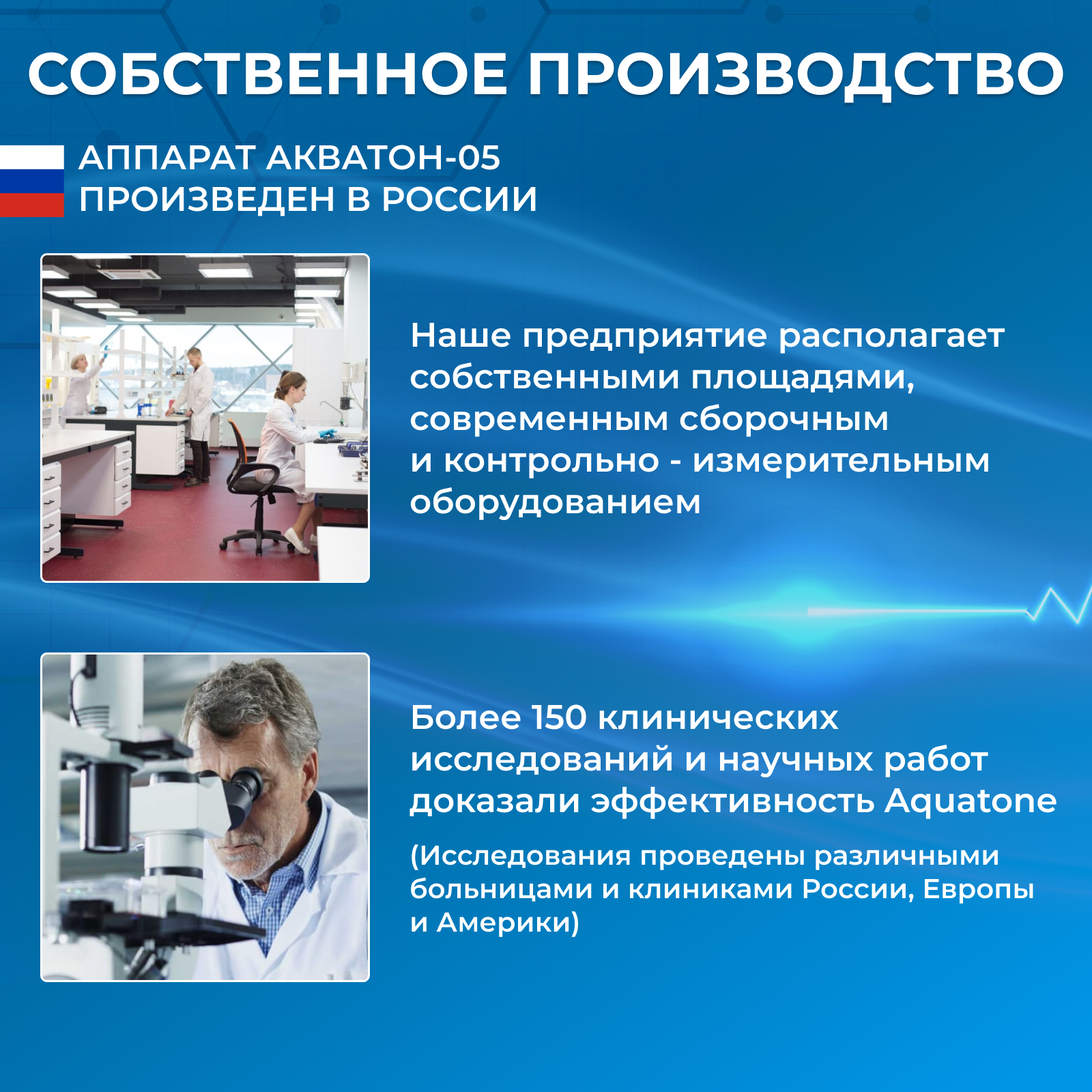 СОБСТВЕННОЕ ПРОИЗВОДСТВО

АППАРАТ АКВАТОН-05
ПРОИЗВЕДЕН В РОССИИ

Наше предприятие располагает собственными площадями, современным сборочным и контрольно - измерительным оборудованием

Более 150 клинических исследований и научных работ доказали эффективность Aquatone

(Исследования проведены различными больницами и клиниками России, Европы и Америки)